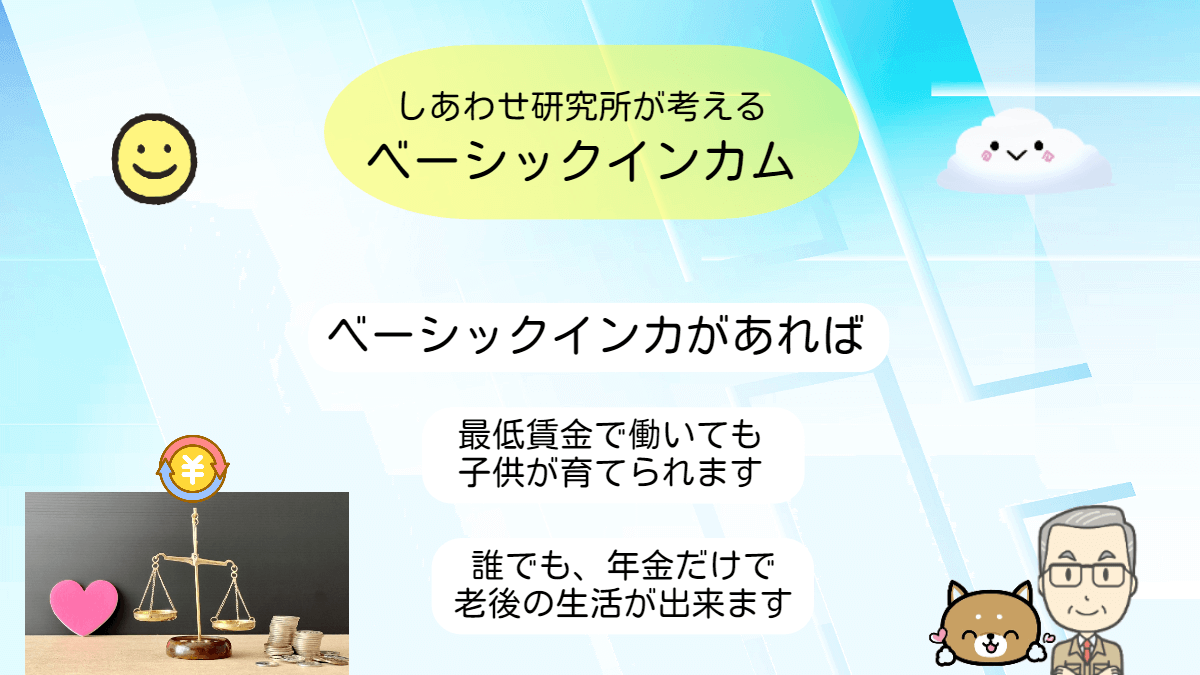 しあわせ研究所が考える
ベーシックインカム

ベーシックインカがあれば

最低賃金で働いても
子供が育てられます

誰でも、年金だけで
老後の生活が出来ます

¥